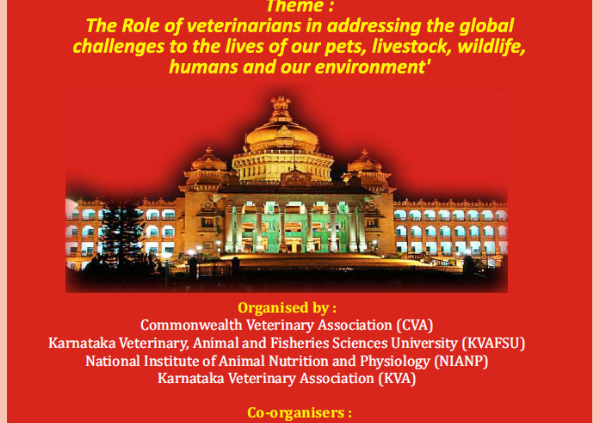 Theme :
The Role of veterinarians in addressing the global challenges to the lives of our pets, livestock, wildlife, humans and our environment'

Organised by :
Commonwealth Veterinary Association (CVA)
Karnataka Veterinary, Animal and Fisheries Sciences University (KVAFSU)
National Institute of Animal Nutrition and Physiology (NIANP)
Karnataka Veterinary Association (KVA)

Co-organisers :